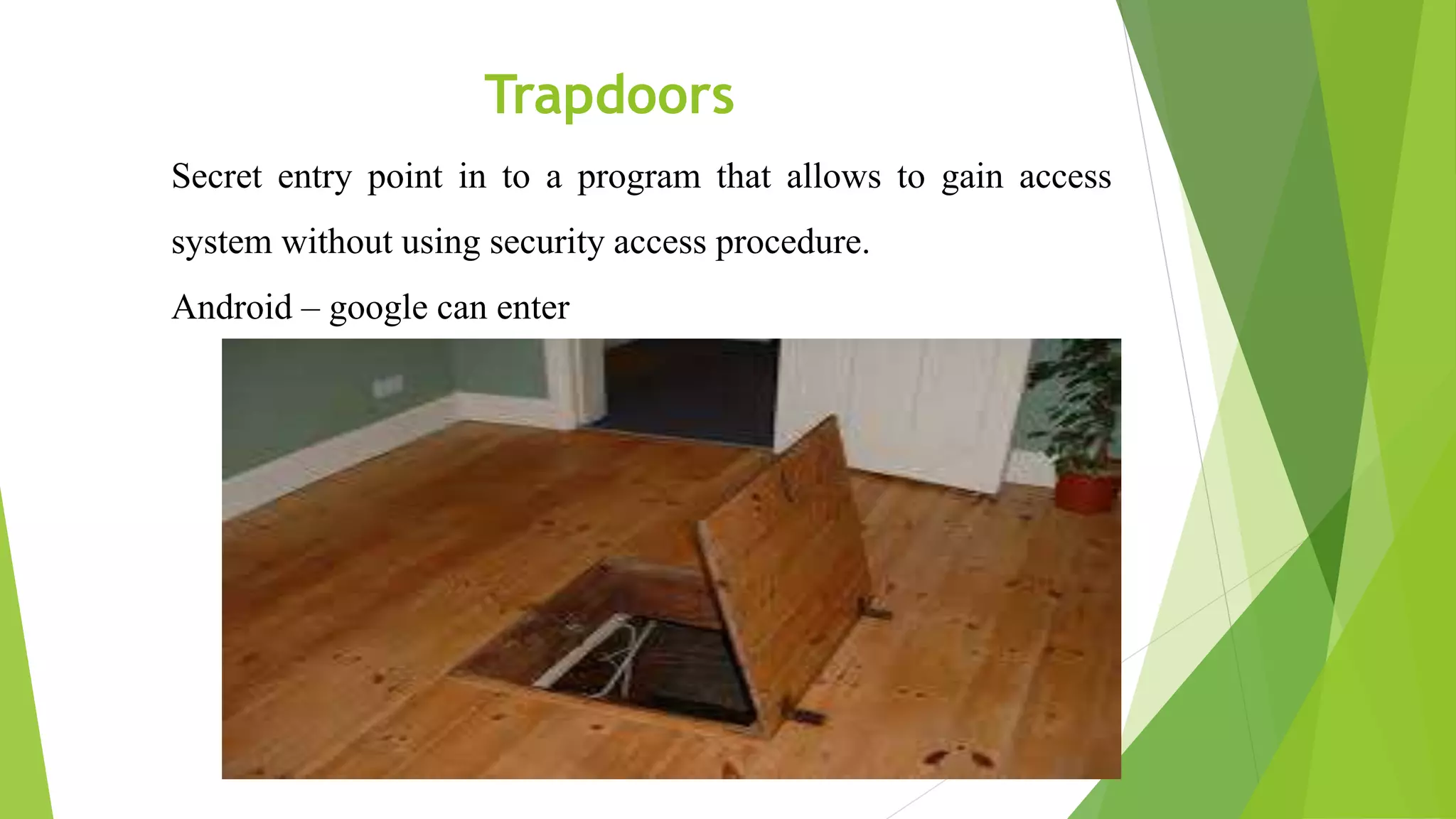 Trapdoors

Secret entry point in to a program that allows to gain access system without using security access procedure.

Android – google can enter